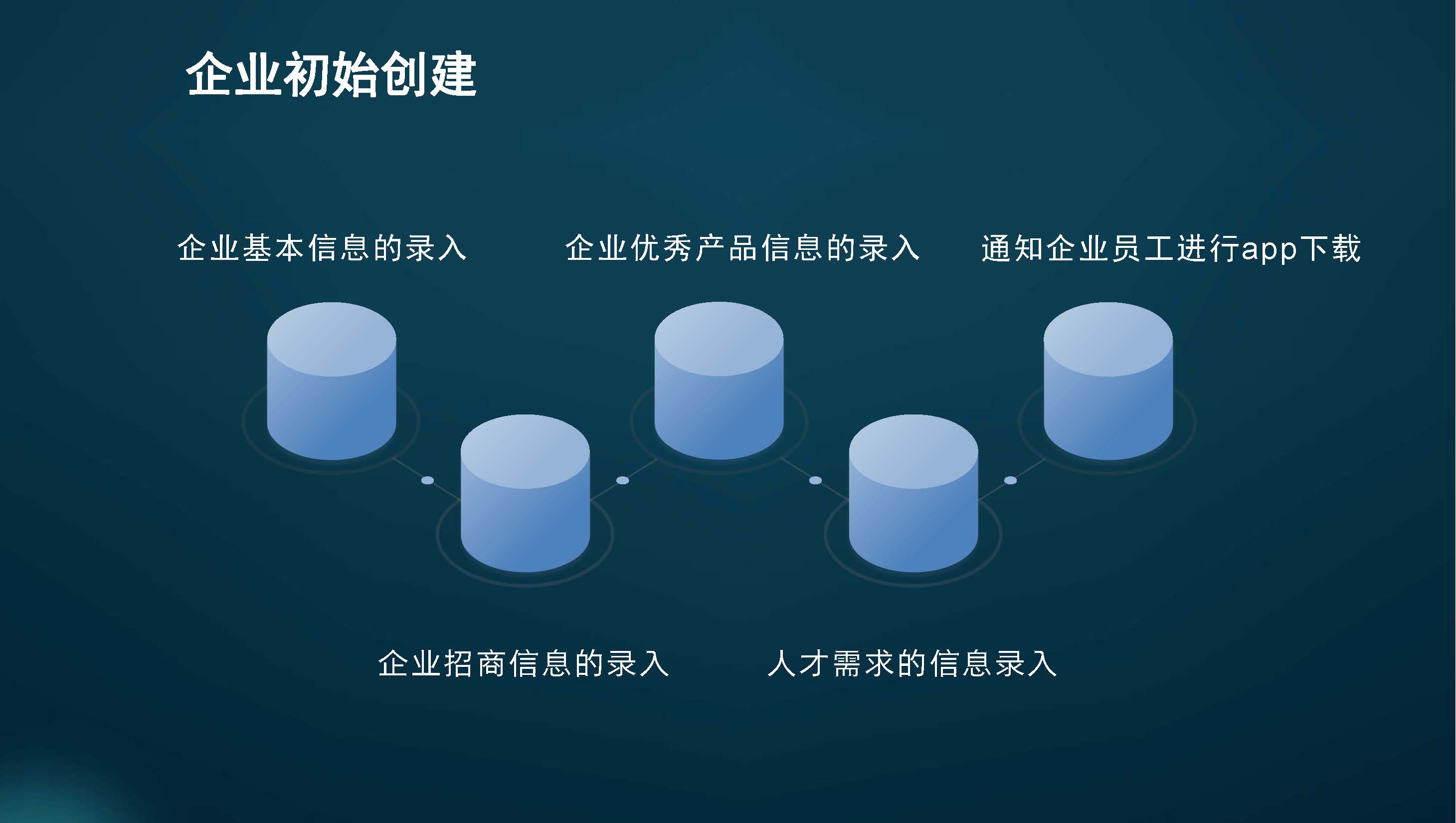 企业初始创建

企业基本信息的录入

企业优秀产品信息的录入

通知企业员工进行app下载

企业招商信息的录入

人才需求的信息录入